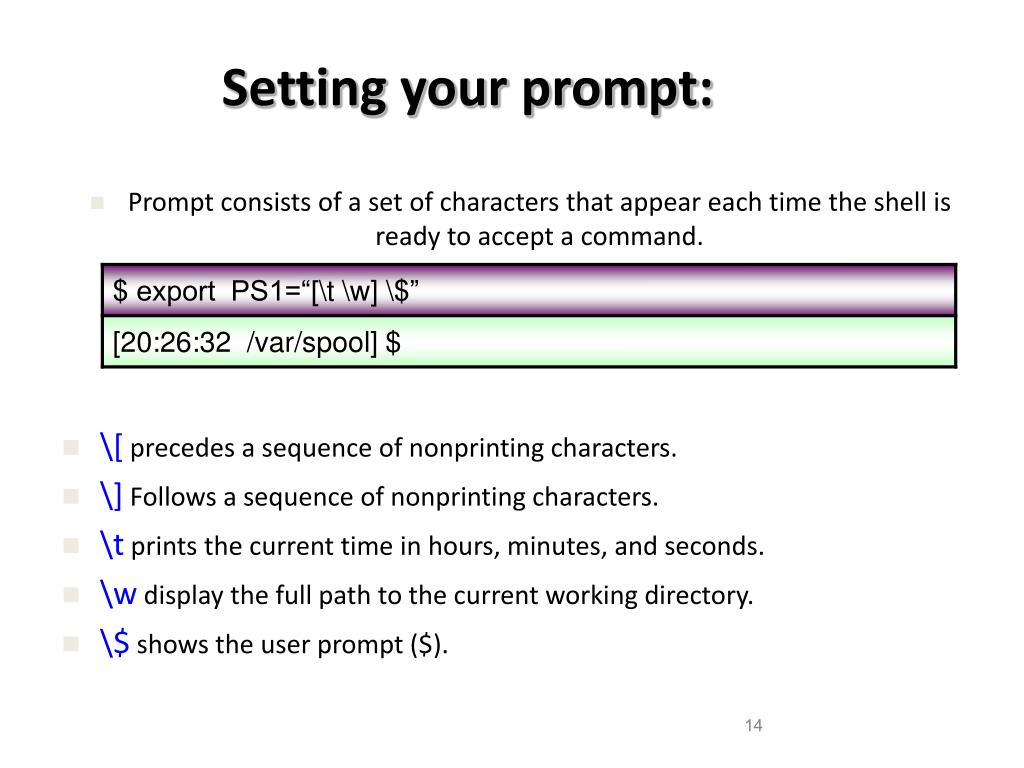 Setting your prompt:

Prompt consists of a set of characters that appear each time the shell is ready to accept a command.

| $ export PS1="[\t \w] \$" |
|---|
| [20:26:32 /var/spool] $ |

\[ precedes a sequence of nonprinting characters.

\] Follows a sequence of nonprinting characters.

\t prints the current time in hours, minutes, and seconds.

\w display the full path to the current working directory.

\$ shows the user prompt ($).

14